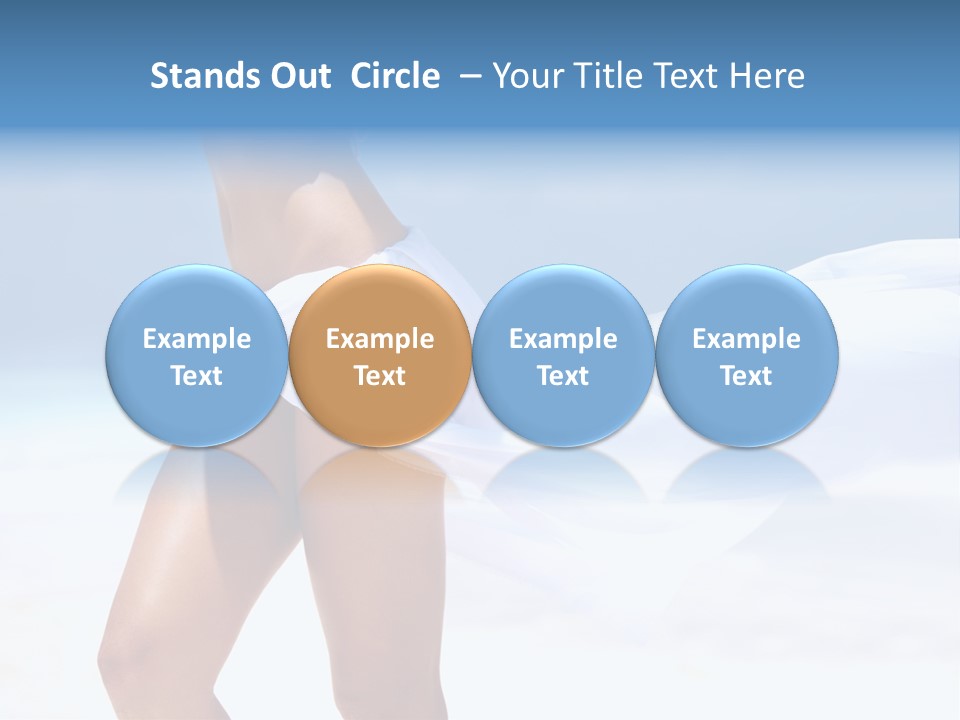 Stands Out  Circle  – Your Title Text Here

Example Text

Example Text

Example Text

Example Text